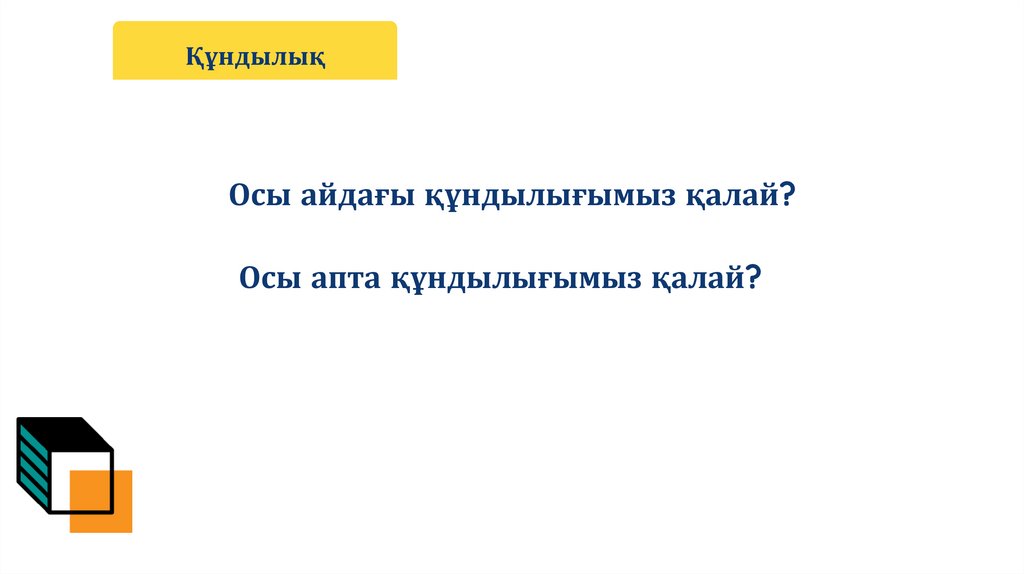 Құндылық

Осы айдағы құндылығымыз қалай?

Осы апта құндылығымыз қалай?